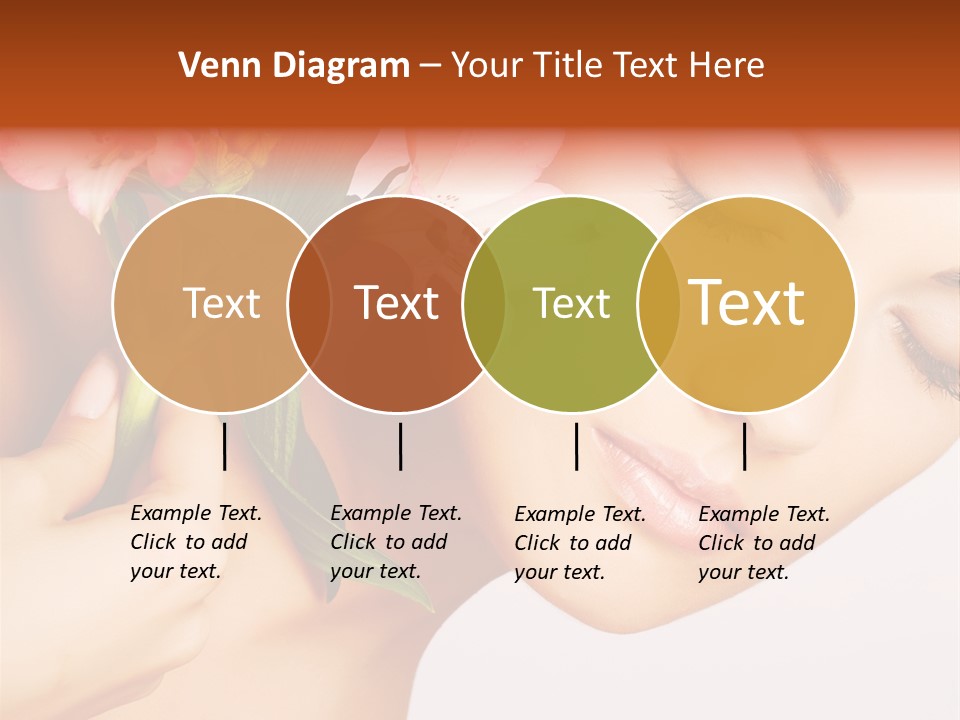 Venn Diagram – Your Title Text Here

Text

Text

Text

Text

Example Text. Click to add your text.

Example Text. Click to add your text.

Example Text. Click to add your text.

Example Text. Click to add your text.